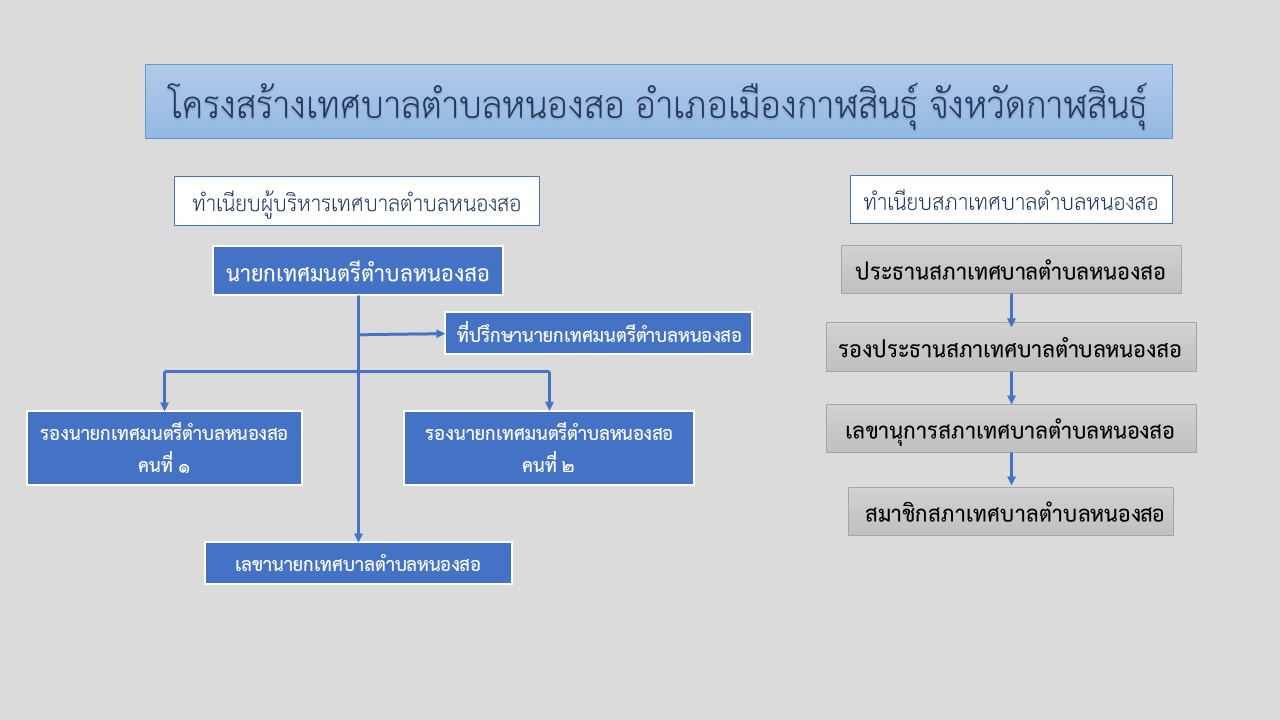 โครงสร้างเทศบาลตำบลหนองสอ อำเภอเมืองกาฬสินธุ์ จังหวัดกาฬสินธุ์

ทำเนียบผู้บริหารเทศบาลตำบลหนองสอ

นายกเทศมนตรีตำบลหนองสอ

ที่ปรึกษานายกเทศมนตรีตำบลหนองสอ

รองนายกเทศมนตรีตำบลหนองสอ คนที่ ๑

รองนายกเทศมนตรีตำบลหนองสอ คนที่ ๒

เลขานายกเทศบาลตำบลหนองสอ

ทำเนียบสภาเทศบาลตำบลหนองสอ

ประธานสภาเทศบาลตำบลหนองสอ

รองประธานสภาเทศบาลตำบลหนองสอ

เลขานุการสภาเทศบาลตำบลหนองสอ

สมาชิกสภาเทศบาลตำบลหนองสอ